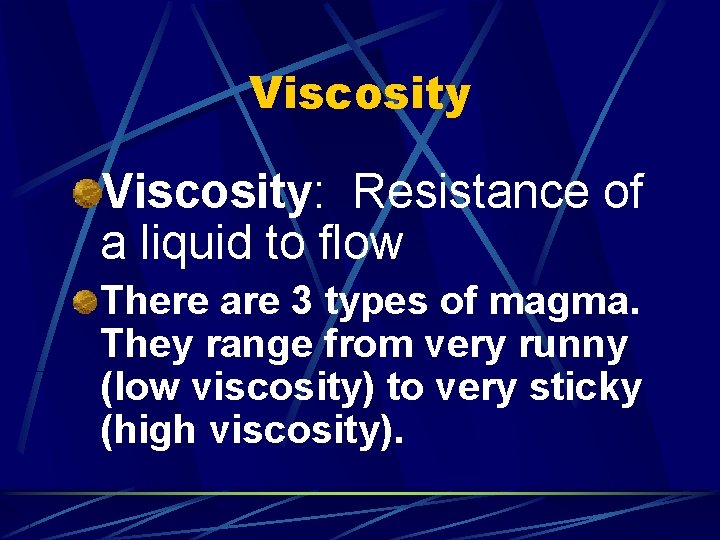 Viscosity

Viscosity: Resistance of a liquid to flow

There are 3 types of magma. They range from very runny (low viscosity) to very sticky (high viscosity).